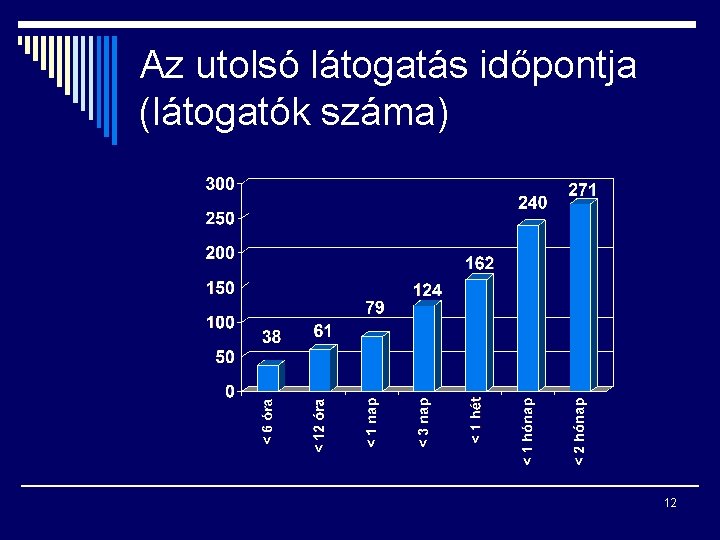 Az utolsó látogatás időpontja (látogatók száma)

300
250
200
150
100
50
0

38
61
79
124
162
240
271

< 6 óra
< 12 óra
< 1 nap
< 3 nap
< 1 hét
< 1 hónap
< 2 hónap

12